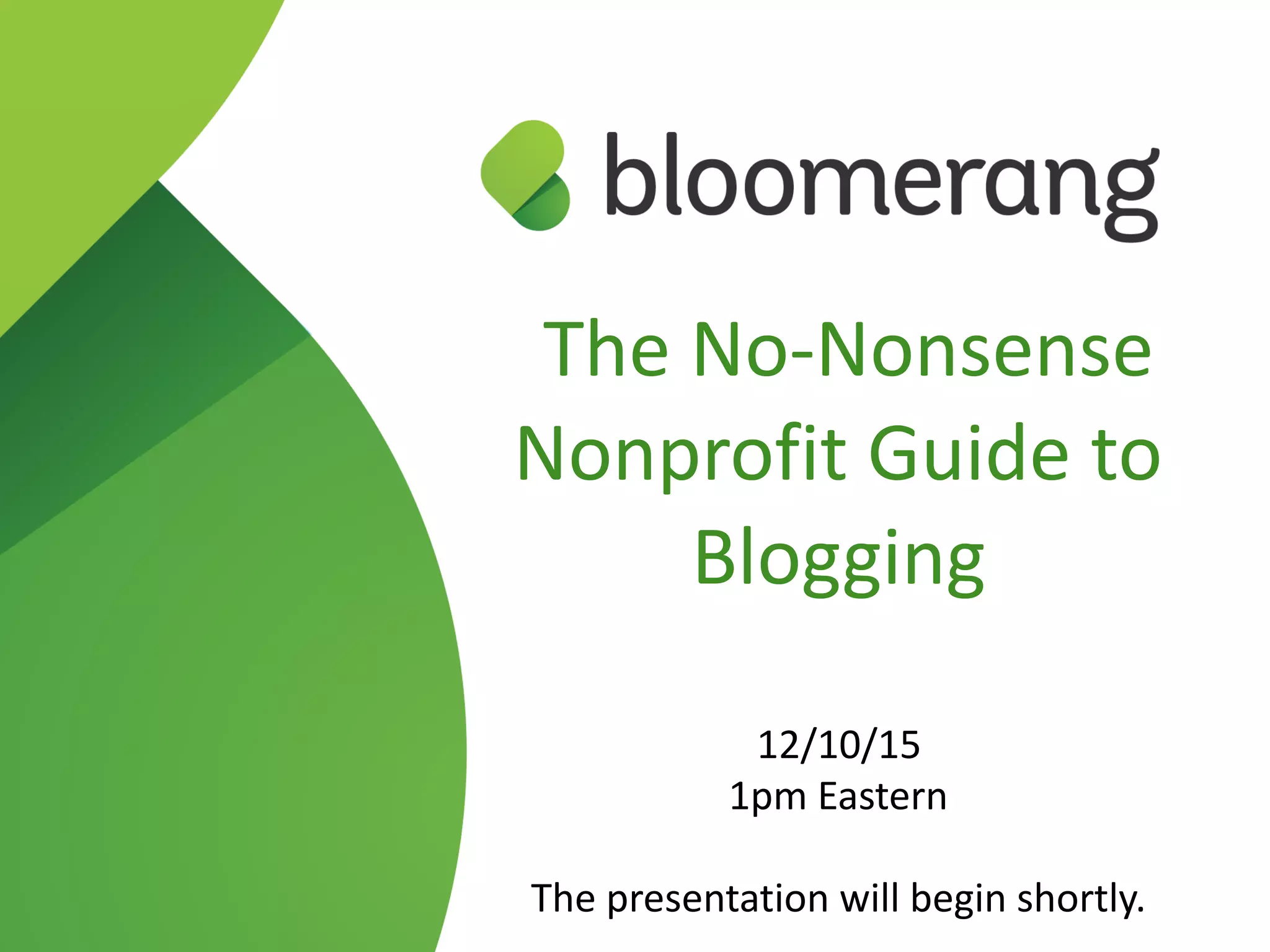 bloomerang

The No-Nonsense Nonprofit Guide to Blogging

12/10/15
1pm Eastern

The presentation will begin shortly.